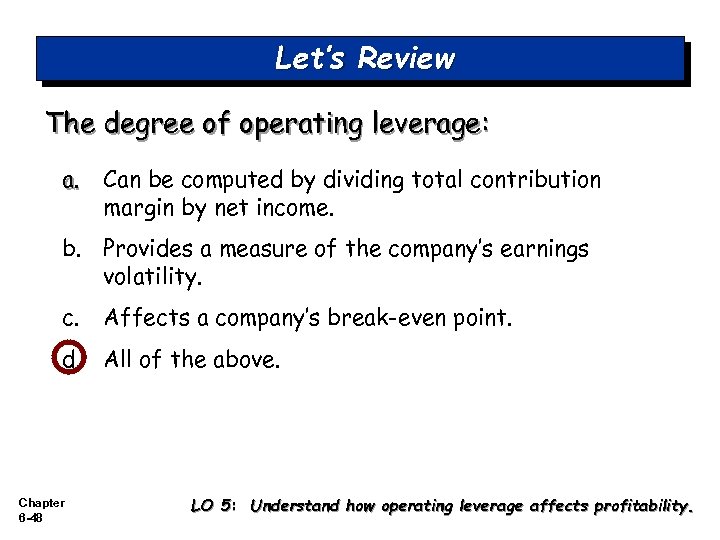 Let's Review

The degree of operating leverage:

a. Can be computed by dividing total contribution margin by net income.

b. Provides a measure of the company's earnings volatility.

c. Affects a company's break-even point.

d. All of the above.

Chapter 6-48

LO 5: Understand how operating leverage affects profitability.